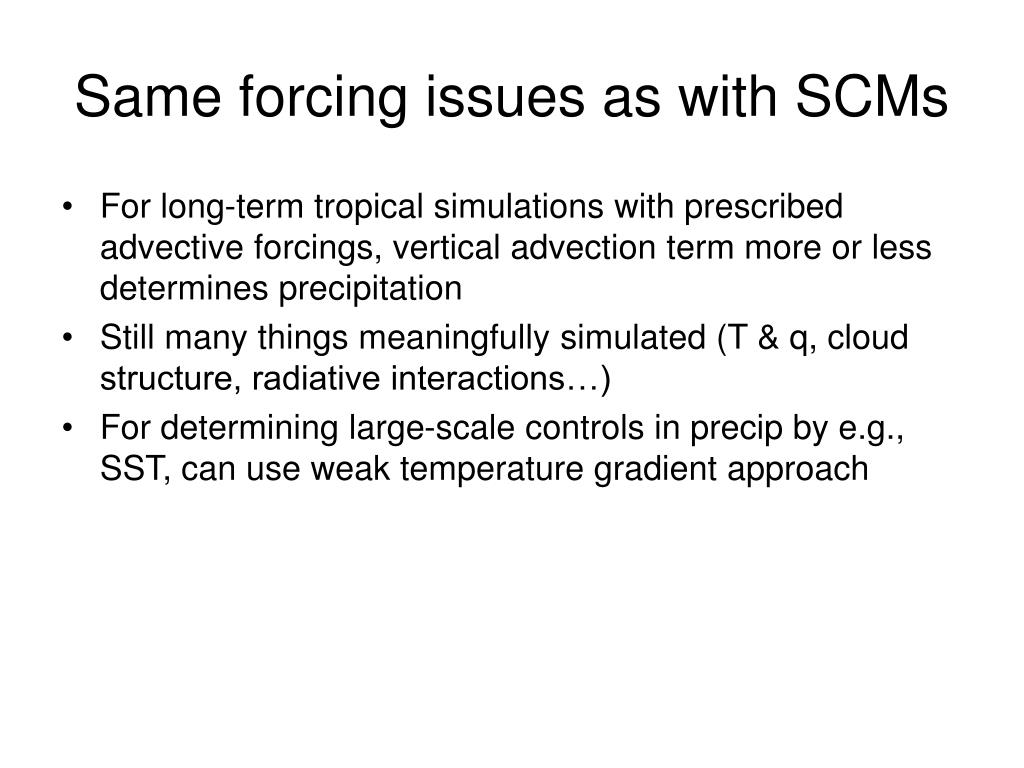 Same forcing issues as with SCMs

• For long-term tropical simulations with prescribed advective forcings, vertical advection term more or less determines precipitation
• Still many things meaningfully simulated (T & q, cloud structure, radiative interactions…)
• For determining large-scale controls in precip by e.g., SST, can use weak temperature gradient approach